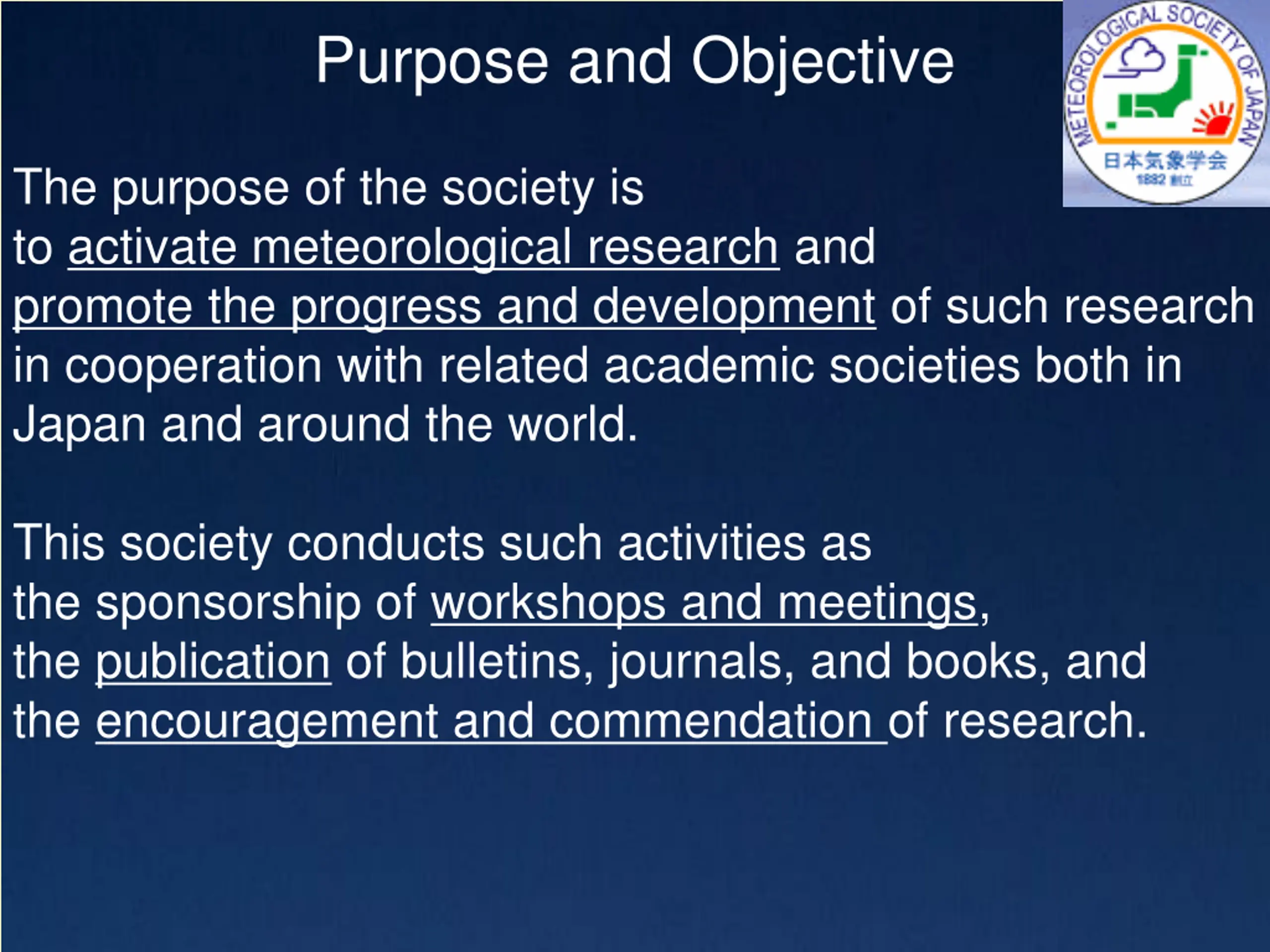 Purpose and Objective

METEOROLOGICAL SOCIETY OF JAPAN
日本気象学会
1882 創立

The purpose of the society is to activate meteorological research and promote the progress and development of such research in cooperation with related academic societies both in Japan and around the world.

This society conducts such activities as the sponsorship of workshops and meetings, the publication of bulletins, journals, and books, and the encouragement and commendation of research.